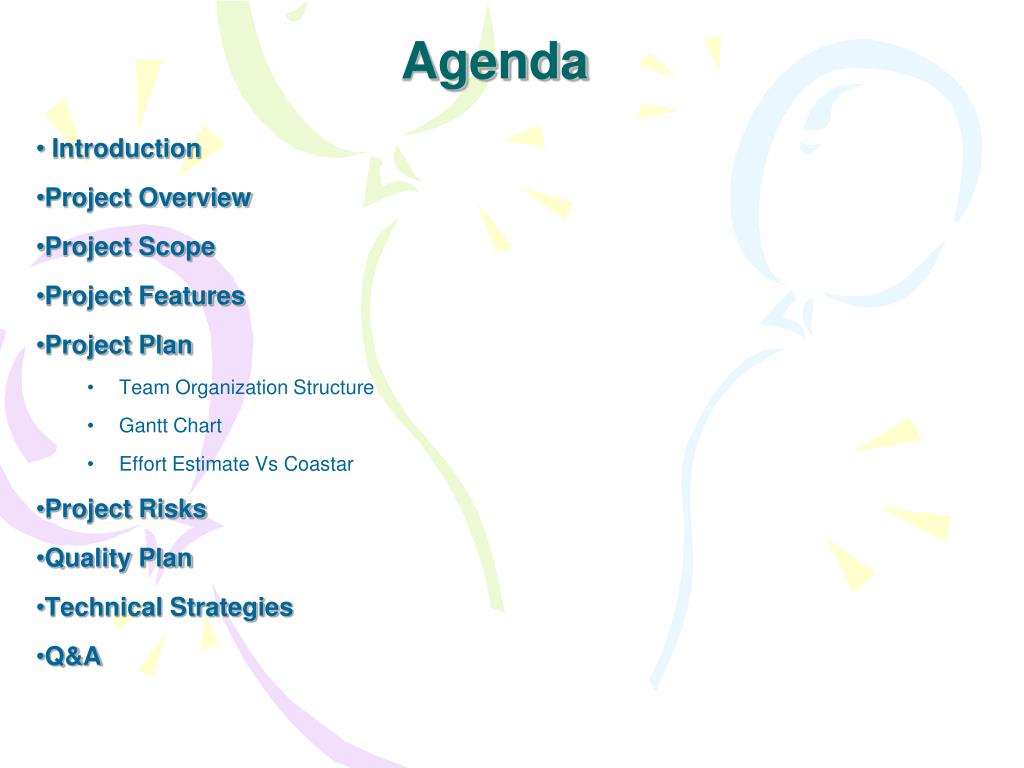 Agenda

• Introduction

•Project Overview

•Project Scope

•Project Features

•Project Plan

• Team Organization Structure
• Gantt Chart
• Effort Estimate Vs Coastar

•Project Risks

•Quality Plan

•Technical Strategies

•Q&A